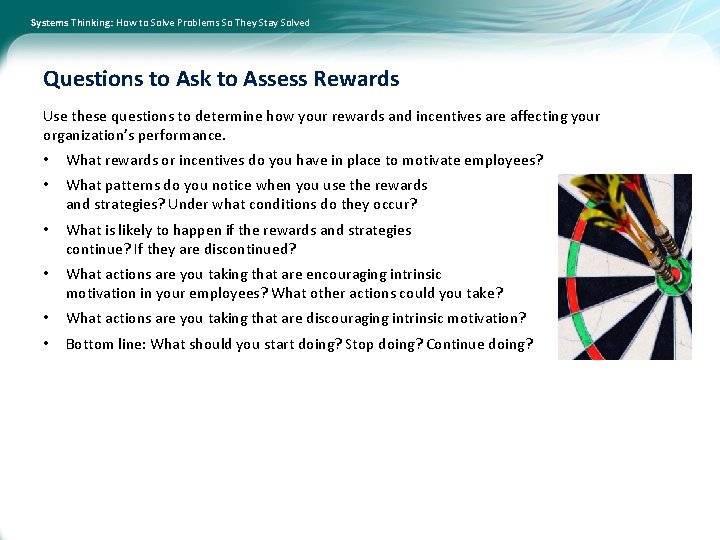 Systems Thinking: How to Solve Problems So They Stay Solved

Questions to Ask to Assess Rewards

Use these questions to determine how your rewards and incentives are affecting your organization's performance.

• What rewards or incentives do you have in place to motivate employees?
• What patterns do you notice when you use the rewards and strategies? Under what conditions do they occur?
• What is likely to happen if the rewards and strategies continue? If they are discontinued?
• What actions are you taking that are encouraging intrinsic motivation in your employees? What other actions could you take?
• What actions are you taking that are discouraging intrinsic motivation?
• Bottom line: What should you start doing? Stop doing? Continue doing?